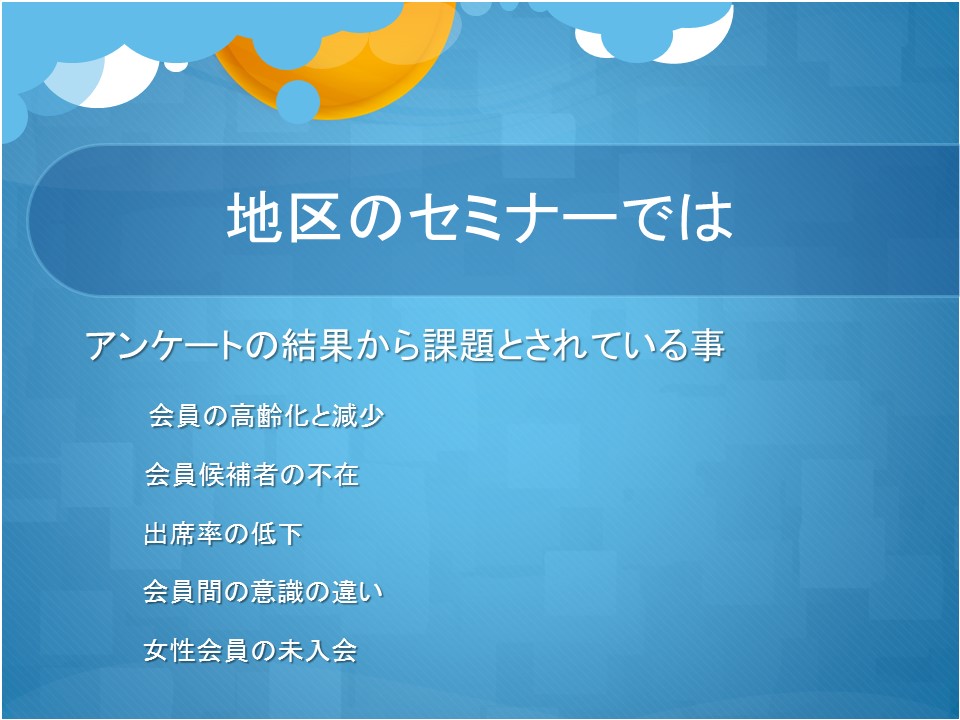 地区のセミナーでは

アンケートの結果から課題とされている事

会員の高齢化と減少

会員候補者の不在

出席率の低下

会員間の意識の違い

女性会員の未入会